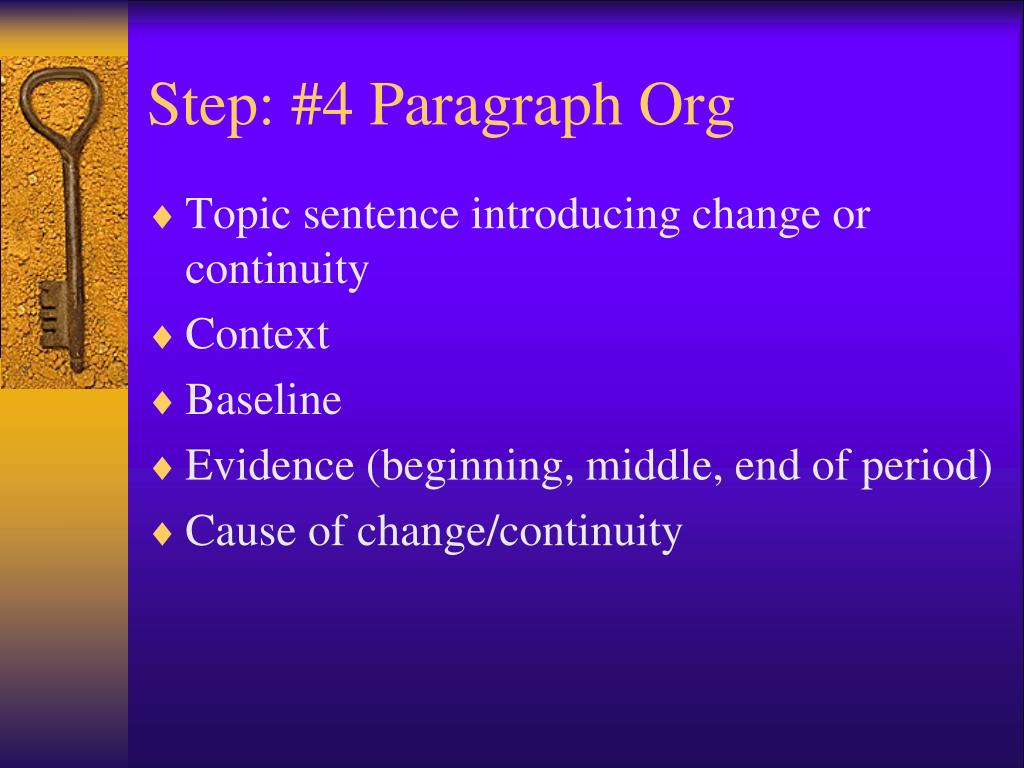 Step: #4 Paragraph Org

♦ Topic sentence introducing change or continuity
♦ Context
♦ Baseline
♦ Evidence (beginning, middle, end of period)
♦ Cause of change/continuity